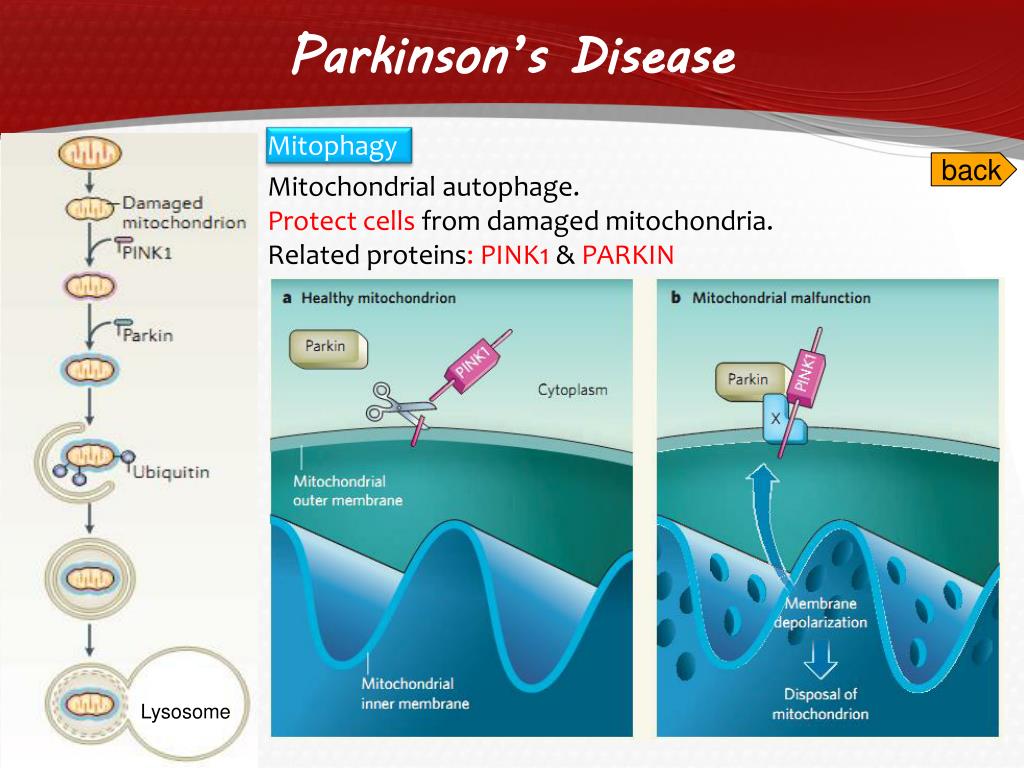 Parkinson's Disease

Mitophagy

back

Mitochondrial autophage.
Protect cells from damaged mitochondria.
Related proteins: PINK1 & PARKIN

Damaged mitochondrion

PINK1

Parkin

Ubiquitin

Lysosome

a Healthy mitochondrion

Parkin

PINK1

Cytoplasm

Mitochondrial outer membrane

Mitochondrial inner membrane

b Mitochondrial malfunction

Parkin

PINK1

X

Membrane depolarization

Disposal of mitochondrion